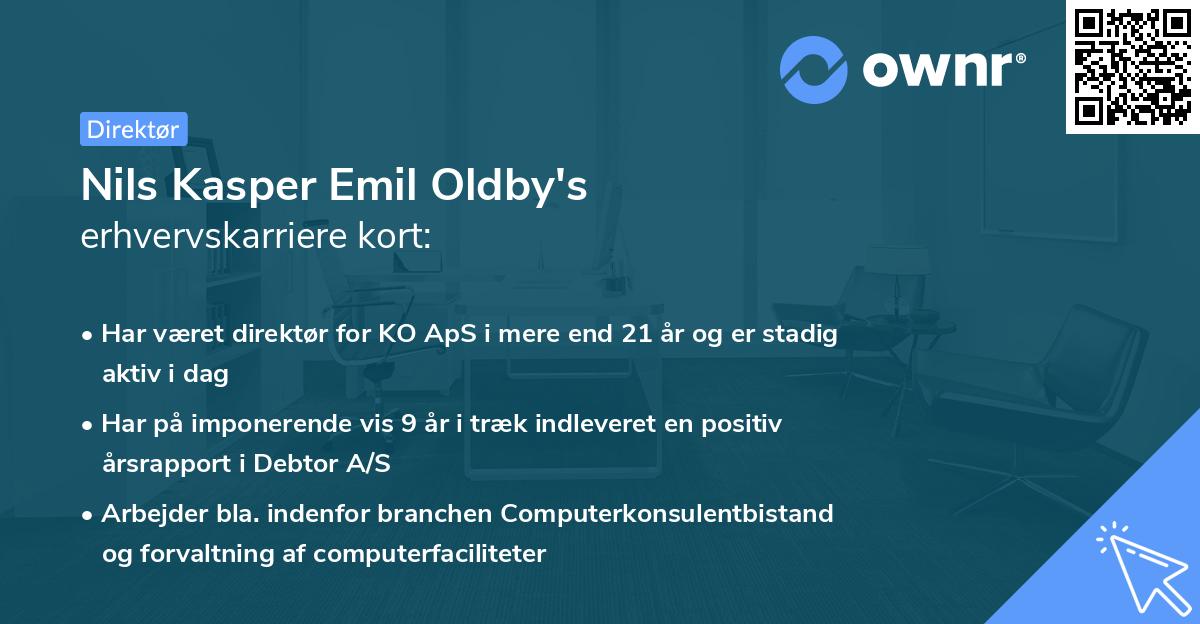 ownr®

Direktør

Nils Kasper Emil Oldby's
erhvervskarriere kort:

• Har været direktør for KO ApS i mere end 21 år og er stadig aktiv i dag

• Har på imponerende vis 9 år i træk indleveret en positiv årsrapport i Debtor A/S

• Arbejder bla. indenfor branchen Computerkonsulentbistand og forvaltning af computerfaciliteter